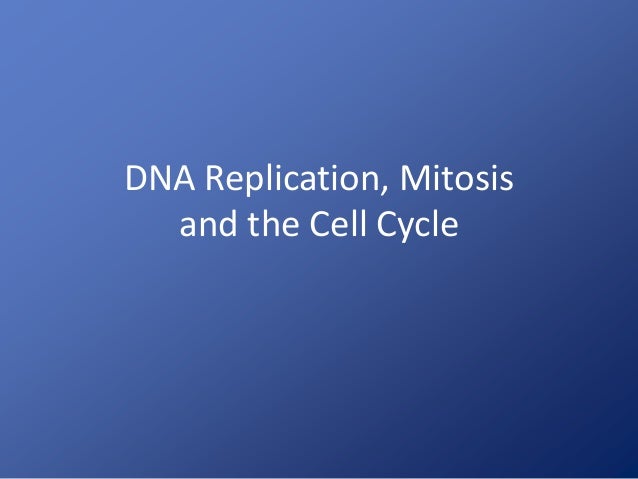 DNA Replication, Mitosis and the Cell Cycle